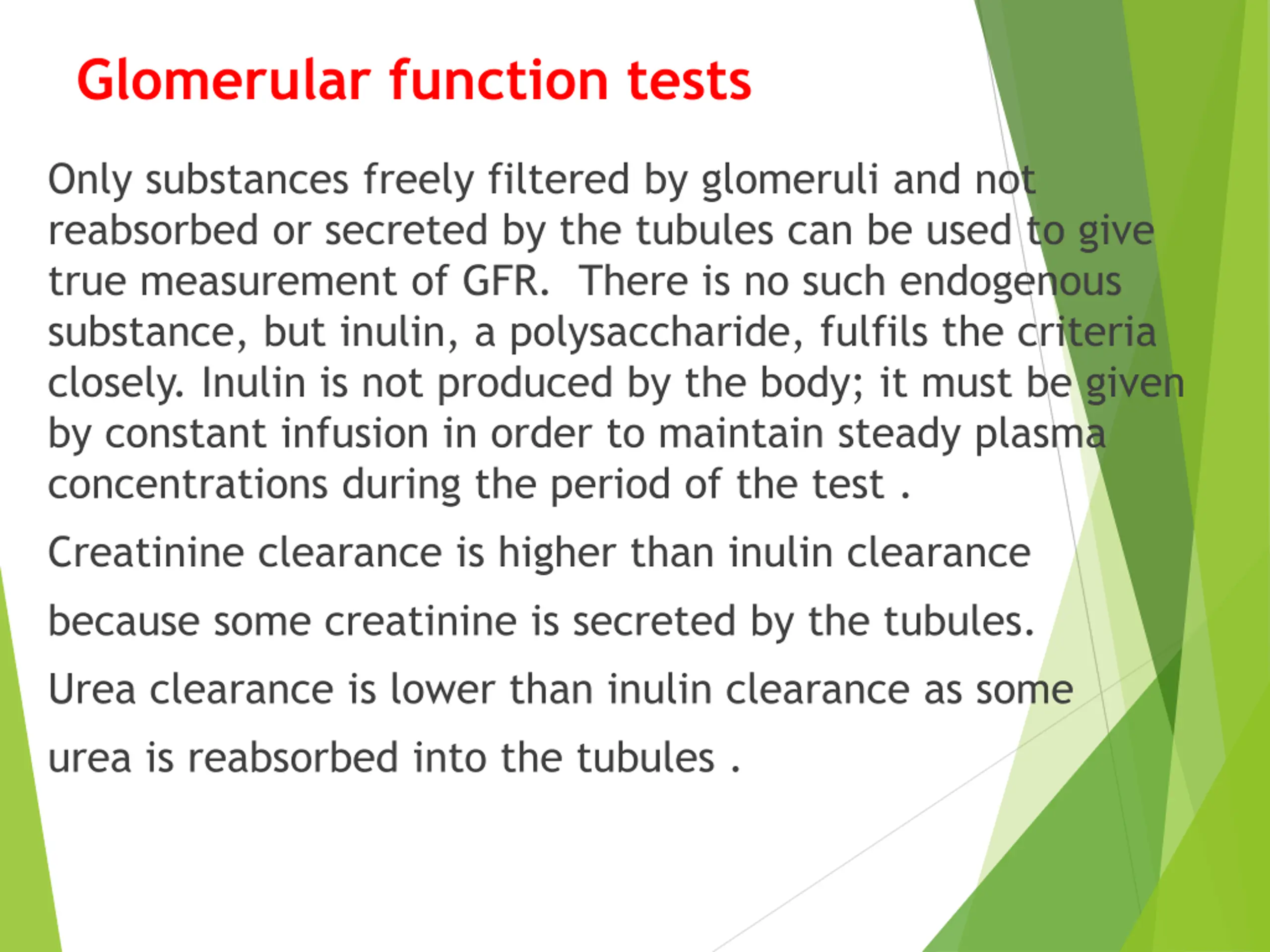 Glomerular function tests

Only substances freely filtered by glomeruli and not reabsorbed or secreted by the tubules can be used to give true measurement of GFR. There is no such endogenous substance, but inulin, a polysaccharide, fulfils the criteria closely. Inulin is not produced by the body; it must be given by constant infusion in order to maintain steady plasma concentrations during the period of the test .

Creatinine clearance is higher than inulin clearance

because some creatinine is secreted by the tubules.

Urea clearance is lower than inulin clearance as some

urea is reabsorbed into the tubules .